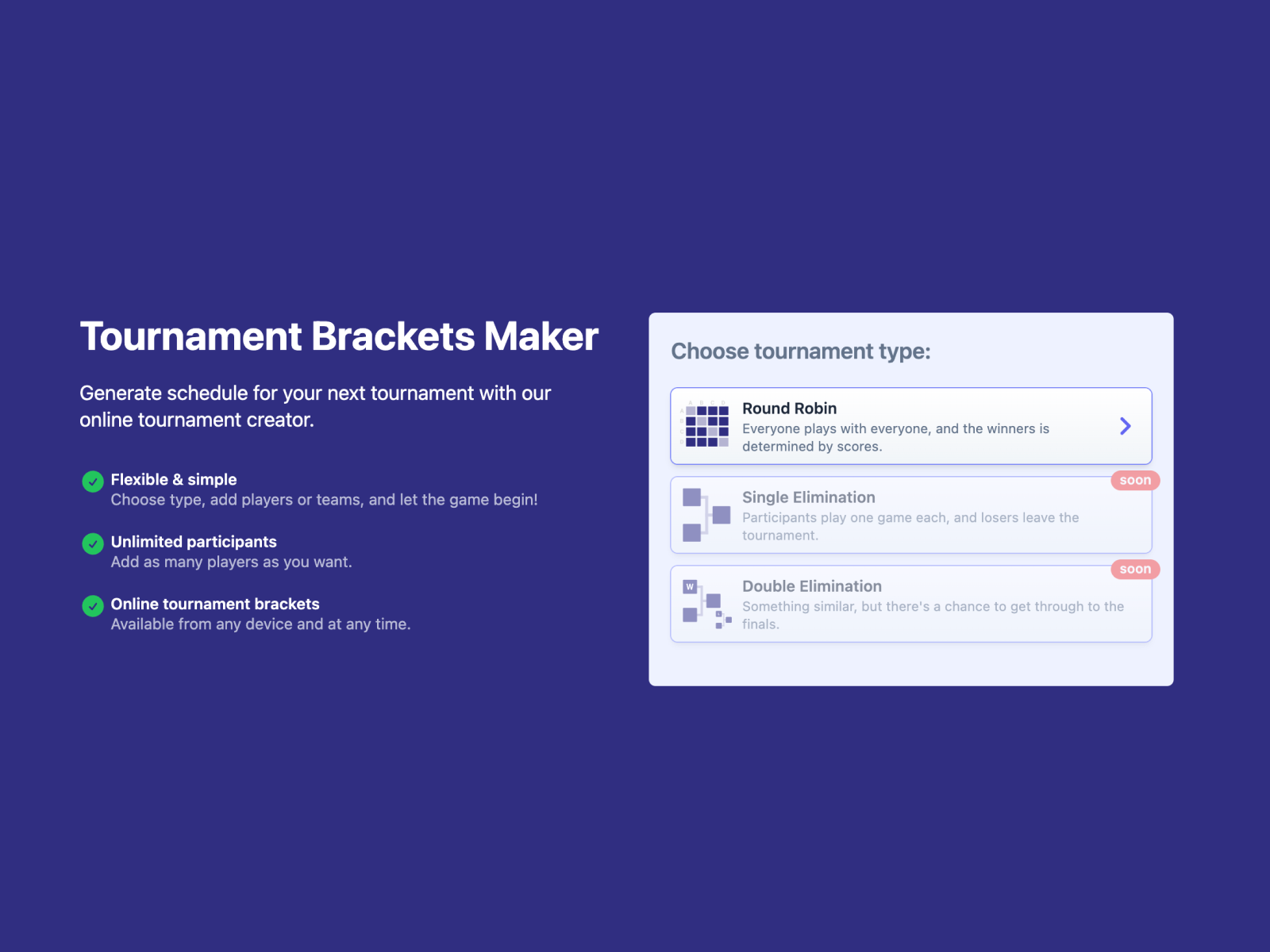 Tournament Brackets Maker

Generate schedule for your next tournament with our online tournament creator.

Flexible & simple
Choose type, add players or teams, and let the game begin!

Unlimited participants
Add as many players as you want.

Online tournament brackets
Available from any device and at any time.

Choose tournament type:

Round Robin
Everyone plays with everyone, and the winners is determined by scores.

soon
Single Elimination
Participants play one game each, and losers leave the tournament.

soon
W
Double Elimination
Something similar, but there's a chance to get through to the finals.